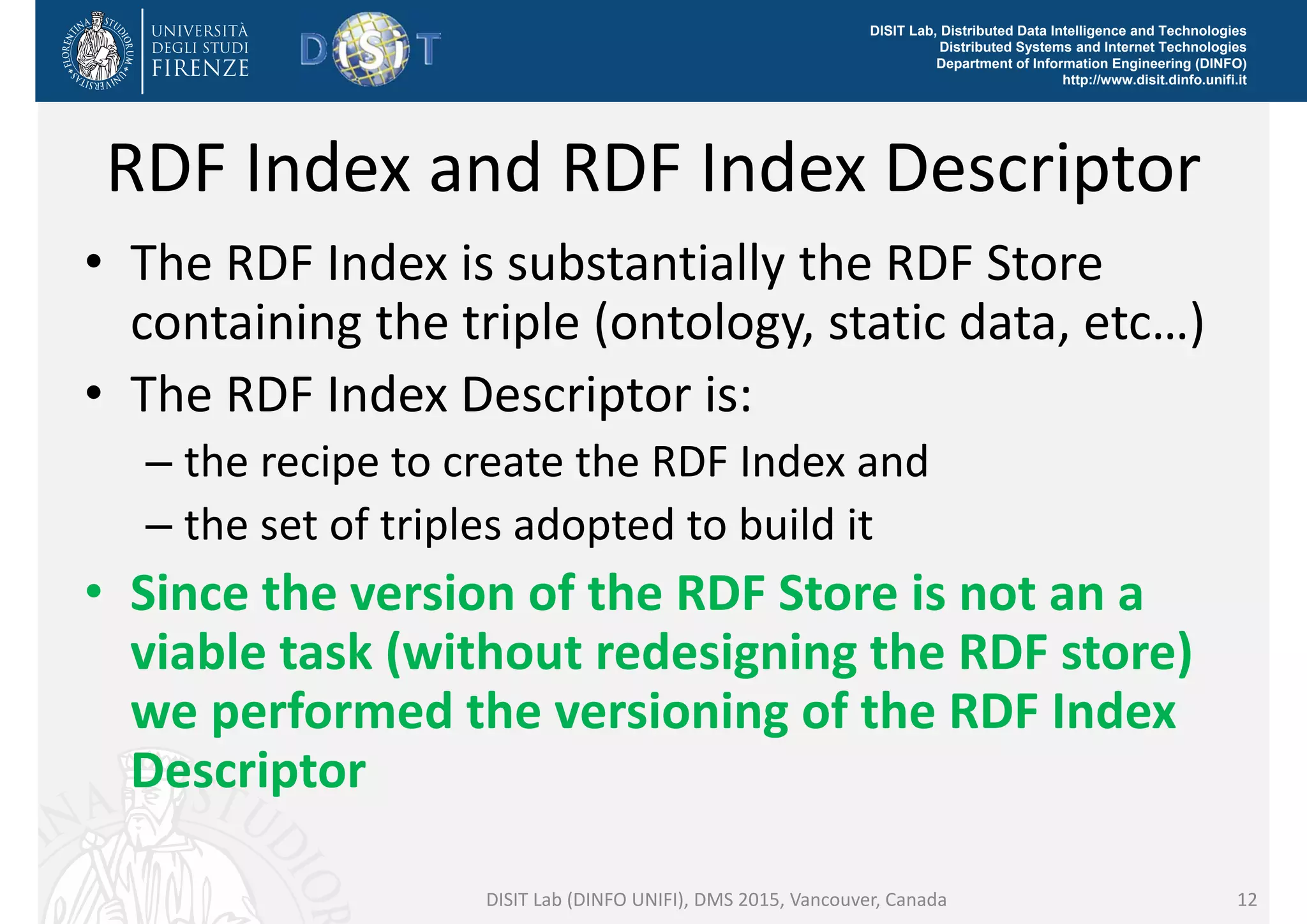 FLORENTINA STUDIORUM UNIVERSITAS

UNIVERSITÀ DEGLI STUDI FIRENZE

DiSiT

DISIT Lab, Distributed Data Intelligence and Technologies
Distributed Systems and Internet Technologies
Department of Information Engineering (DINFO)
http://www.disit.dinfo.unifi.it

RDF Index and RDF Index Descriptor

• The RDF Index is substantially the RDF Store containing the triple (ontology, static data, etc…)

• The RDF Index Descriptor is:
– the recipe to create the RDF Index and
– the set of triples adopted to build it

• Since the version of the RDF Store is not an a viable task (without redesigning the RDF store) we performed the versioning of the RDF Index Descriptor

DISIT Lab (DINFO UNIFI), DMS 2015, Vancouver, Canada

12